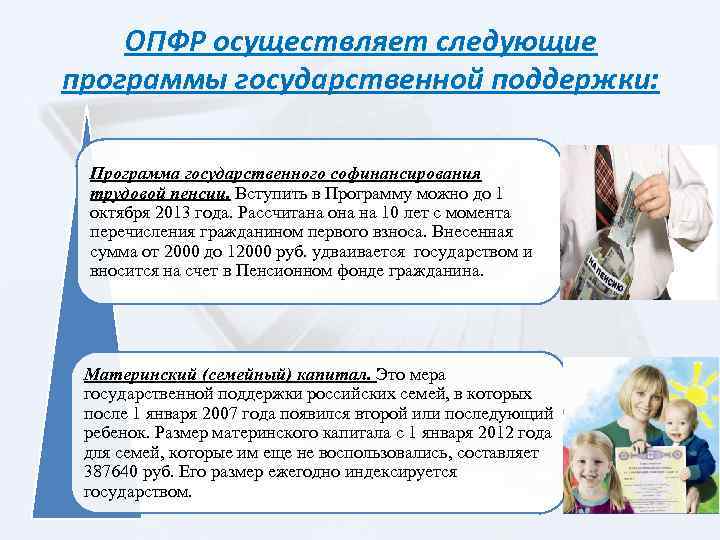 ОПФР осуществляет следующие программы государственной поддержки:

Программа государственного софинансирования трудовой пенсии. Вступить в Программу можно до 1 октября 2013 года. Рассчитана она на 10 лет с момента перечисления гражданином первого взноса. Внесенная сумма от 2000 до 12000 руб. удваивается государством и вносится на счет в Пенсионном фонде гражданина.

НА ПЕНСИЮ

Материнский (семейный) капитал. Это мера государственной поддержки российских семей, в которых после 1 января 2007 года появился второй или последующий ребенок. Размер материнского капитала с 1 января 2012 года для семей, которые им еще не воспользовались, составляет 387640 руб. Его размер ежегодно индексируется государством.